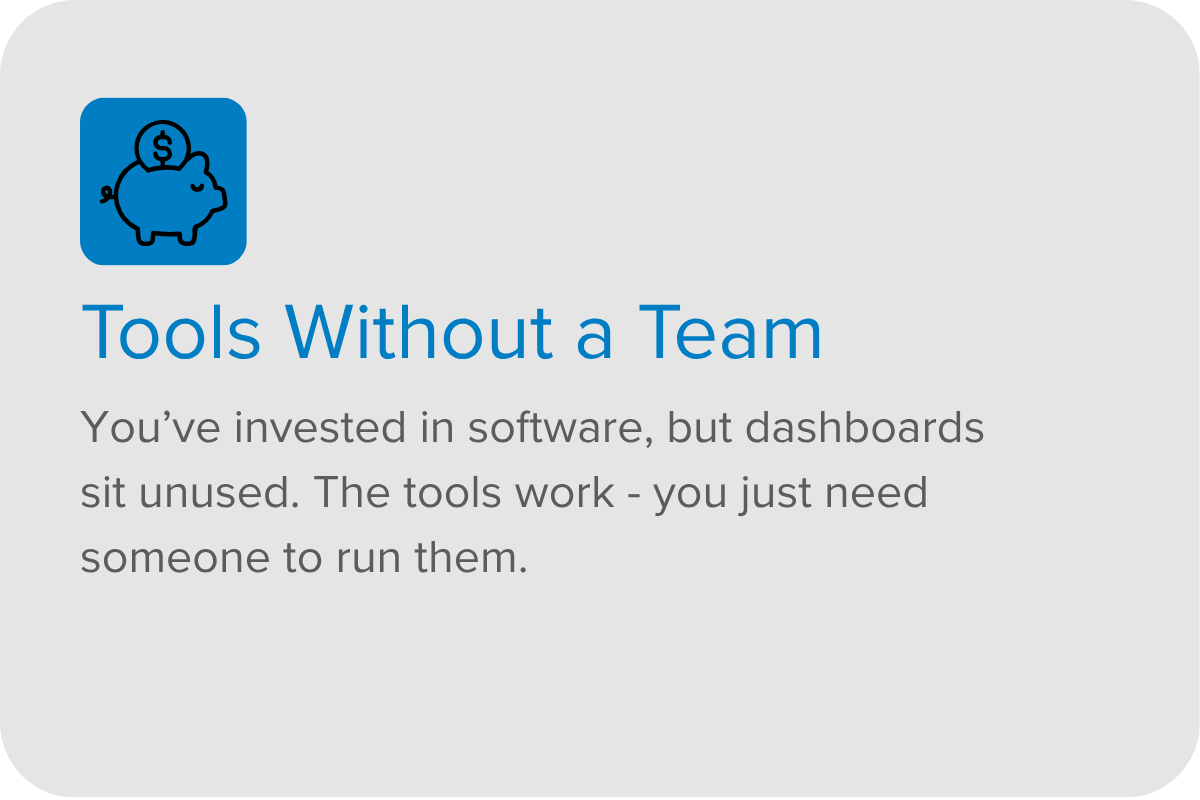 $

Tools Without a Team

You’ve invested in software, but dashboards sit unused. The tools work - you just need someone to run them.